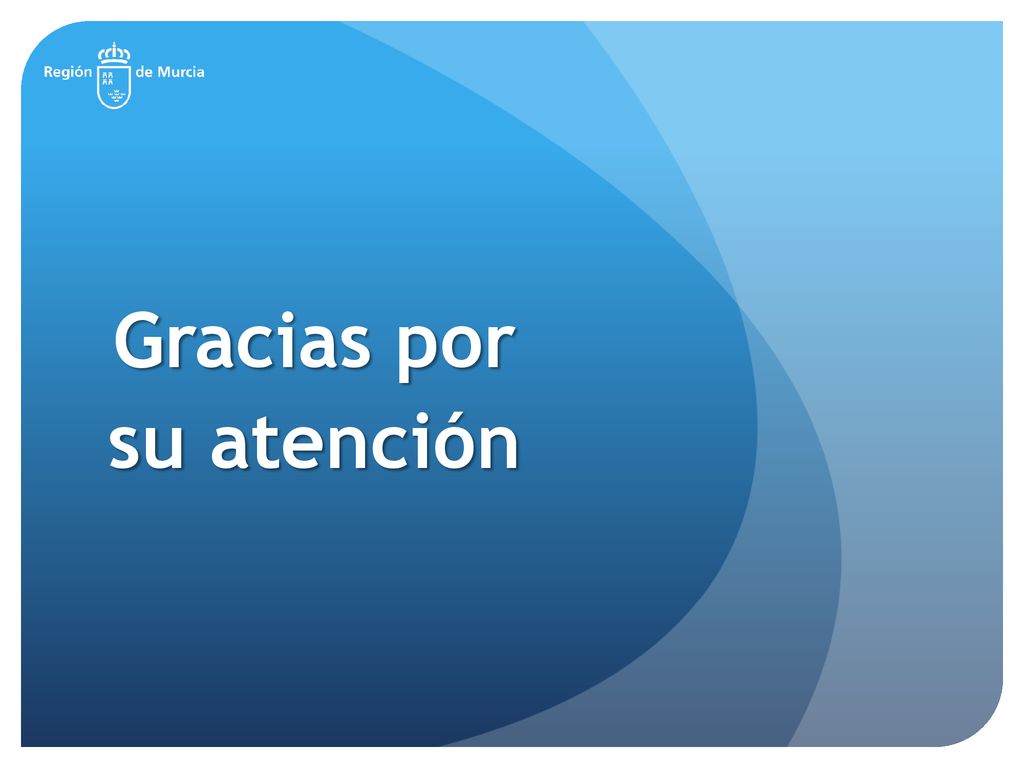 Región de Murcia

Gracias por su atención